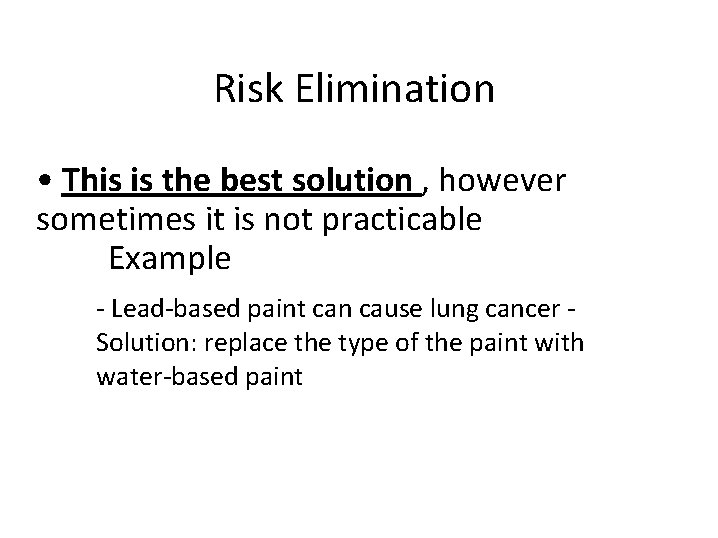 Risk Elimination

• This is the best solution , however sometimes it is not practicable

Example

- Lead-based paint can cause lung cancer - Solution: replace the type of the paint with water-based paint